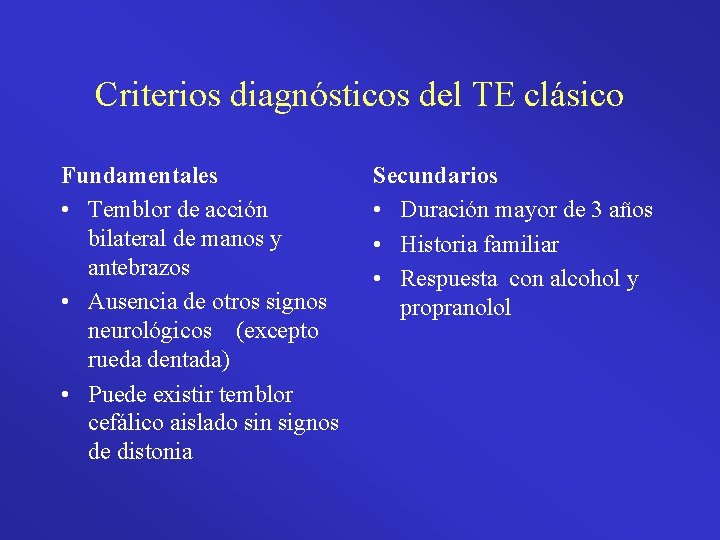 Criterios diagnósticos del TE clásico

Fundamentales
• Temblor de acción bilateral de manos y antebrazos
• Ausencia de otros signos neurológicos (excepto rueda dentada)
• Puede existir temblor cefálico aislado sin signos de distonia

Secundarios
• Duración mayor de 3 años
• Historia familiar
• Respuesta con alcohol y propranolol